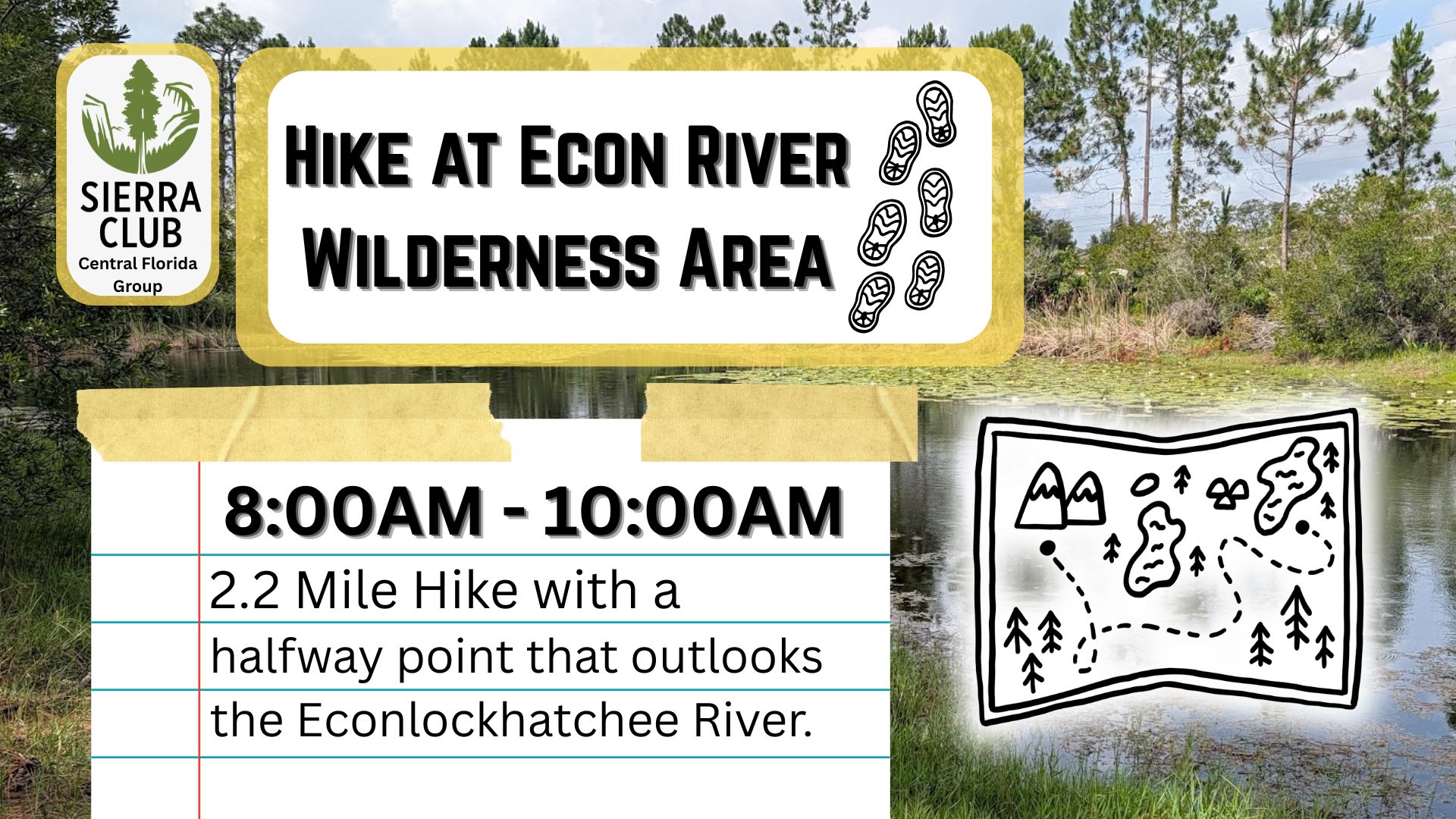 SIERRA CLUB
Central Florida Group

Hike at Econ River Wilderness Area

8:00AM - 10:00AM

2.2 Mile Hike with a halfway point that outlooks the Econlockhatchee River.